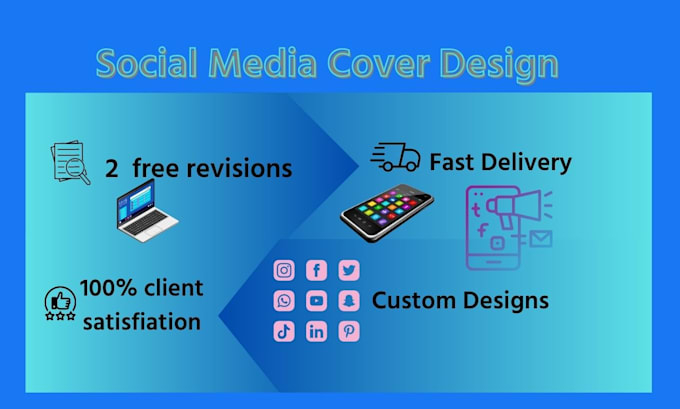 Social Media Cover Design

2 free revisions

Fast Delivery

100% client satisfiation

Custom Designs